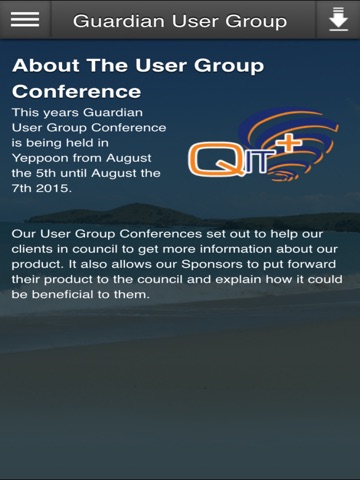 Guardian User Group

About The User Group Conference

This years Guardian User Group Conference is being held in Yeppoon from August the 5th until August the 7th 2015.

QIT+

Our User Group Conferences set out to help our clients in council to get more information about our product. It also allows our Sponsors to put forward their product to the council and explain how it could be beneficial to them.